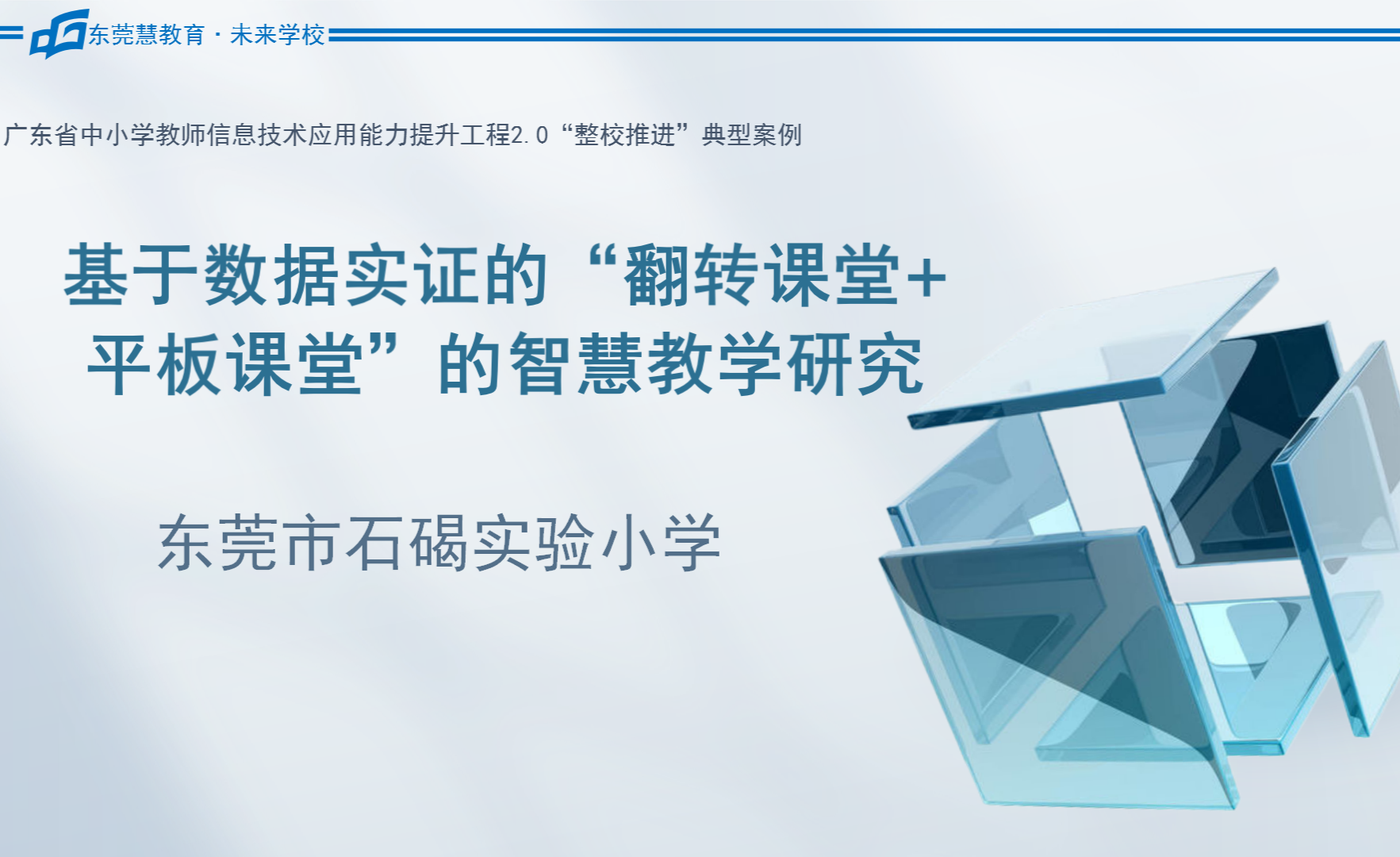 东莞慧教育 · 未来学校

广东省中小学教师信息技术应用能力提升工程2.0“整校推进”典型案例

基于数据实证的“翻转课堂+平板课堂”的智慧教学研究

东莞市石碣实验小学